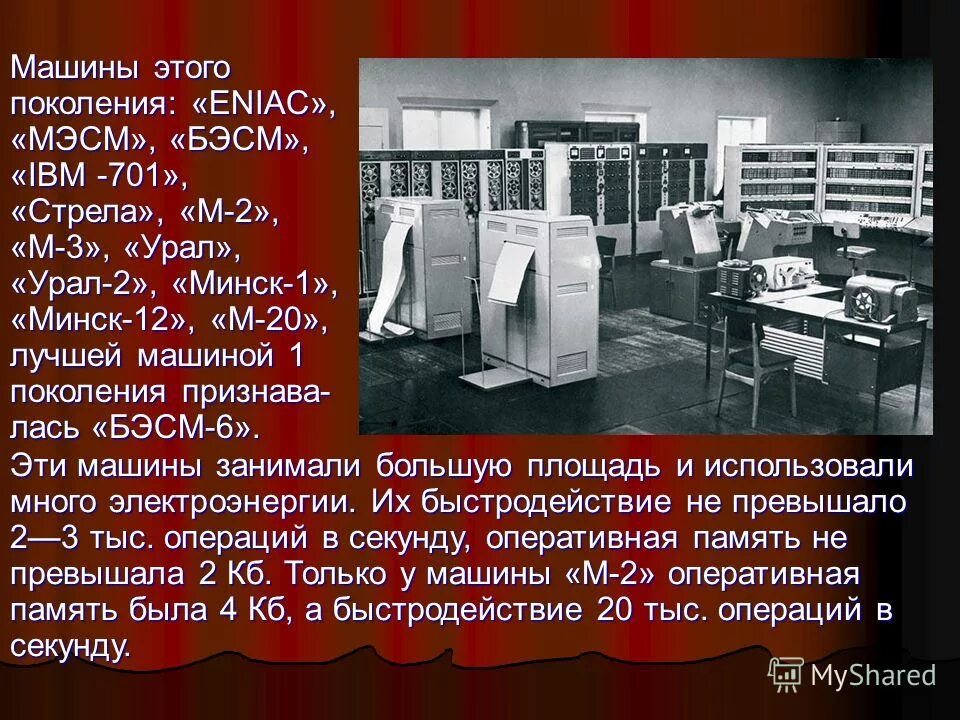 Машины этого поколения: «ENIAC», «МЭСМ», «БЭСМ», «IBM -701», «Стрела», «М-2», «М-3», «Урал», «Урал-2», «Минск-1», «Минск-12», «М-20», лучшей машиной 1 поколения признавалась «БЭСМ-6».

Эти машины занимали большую площадь и использовали много электроэнергии. Их быстродействие не превышало 2—3 тыс. операций в секунду, оперативная память не превышала 2 Кб. Только у машины «М-2» оперативная память была 4 Кб, а быстродействие 20 тыс. операций в секунду.

MyShared